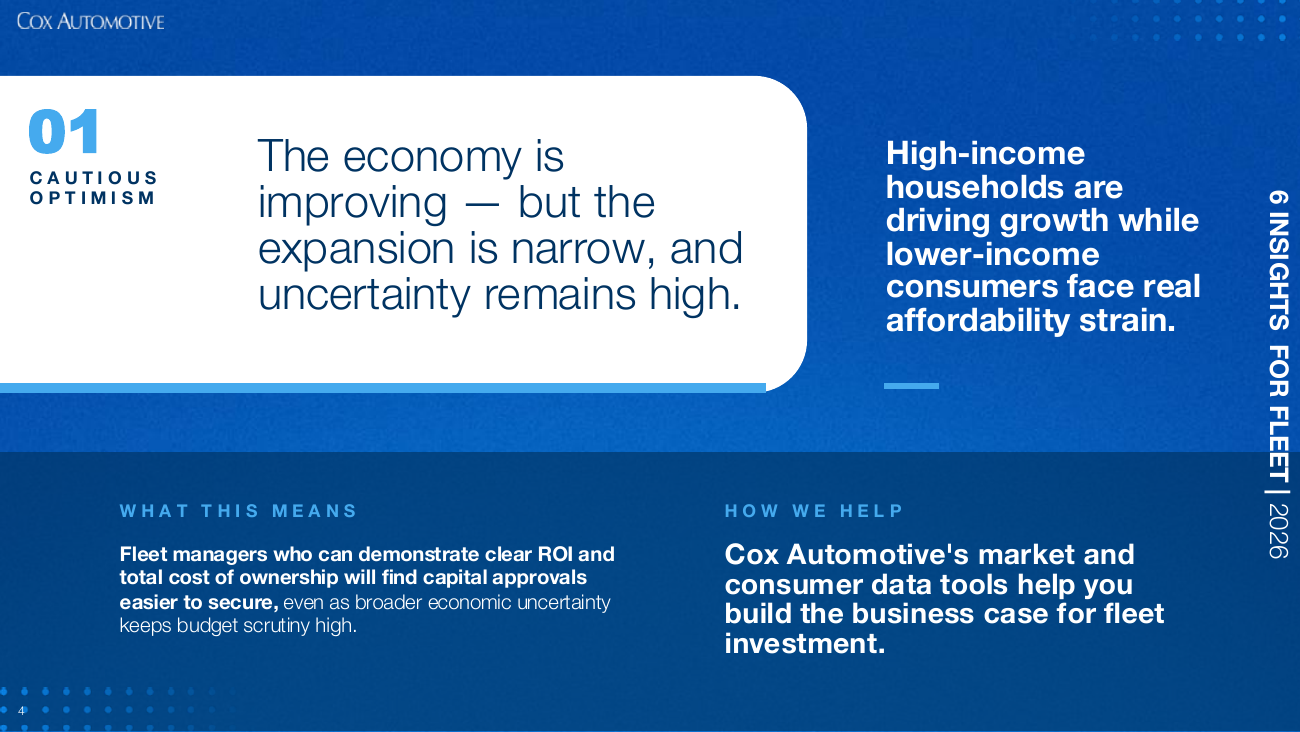 COX AUTOMOTIVE

01
CAUTIOUS OPTIMISM

The economy is improving — but the expansion is narrow, and uncertainty remains high.

High-income households are driving growth while lower-income consumers face real affordability strain.

6 INSIGHTS FOR FLEET | 2026

WHAT THIS MEANS

Fleet managers who can demonstrate clear ROI and total cost of ownership will find capital approvals easier to secure, even as broader economic uncertainty keeps budget scrutiny high.

HOW WE HELP

Cox Automotive's market and consumer data tools help you build the business case for fleet investment.

4